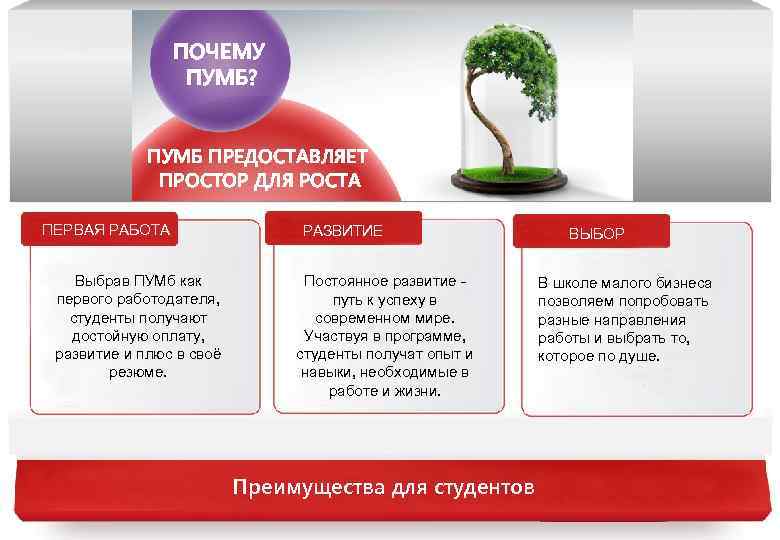 ПОЧЕМУ ПУМБ?

ПУМБ ПРЕДОСТАВЛЯЕТ ПРОСТОР ДЛЯ РОСТА

ПЕРВАЯ РАБОТА

Выбрав ПУМб как первого работодателя, студенты получают достойную оплату, развитие и плюс в своё резюме.

РАЗВИТИЕ

Постоянное развитие - путь к успеху в современном мире. Участвуя в программе, студенты получат опыт и навыки, необходимые в работе и жизни.

ВЫБОР

В школе малого бизнеса позволяем попробовать разные направления работы и выбрать то, которое по душе.

Преимущества для студентов